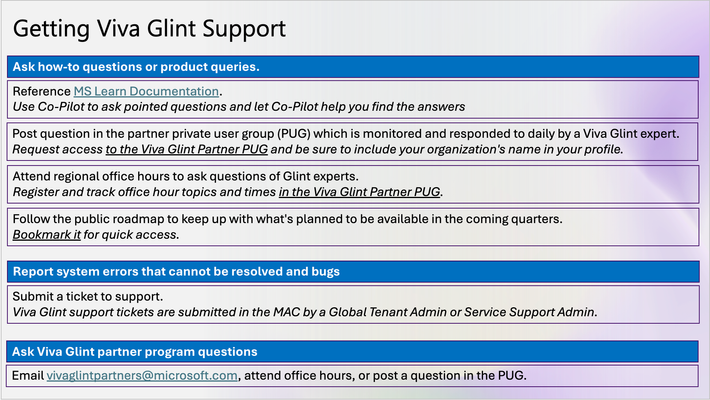 Getting Viva Glint Support

Ask how-to questions or product queries.

Reference MS Learn Documentation.
Use Co-Pilot to ask pointed questions and let Co-Pilot help you find the answers

Post question in the partner private user group (PUG) which is monitored and responded to daily by a Viva Glint expert.
Request access to the Viva Glint Partner PUG and be sure to include your organization's name in your profile.

Attend regional office hours to ask questions of Glint experts.
Register and track office hour topics and times in the Viva Glint Partner PUG.

Follow the public roadmap to keep up with what's planned to be available in the coming quarters.
Bookmark it for quick access.

Report system errors that cannot be resolved and bugs

Submit a ticket to support.
Viva Glint support tickets are submitted in the MAC by a Global Tenant Admin or Service Support Admin.

Ask Viva Glint partner program questions

Email vivaglintpartners@microsoft.com, attend office hours, or post a question in the PUG.